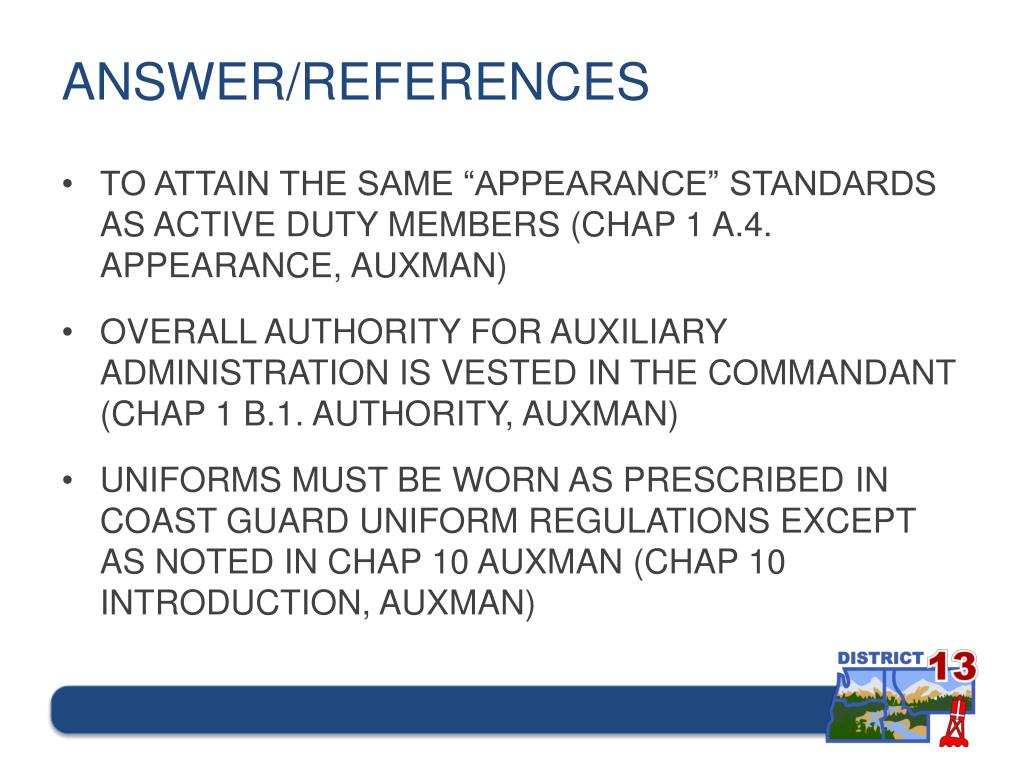 ANSWER/REFERENCES

• TO ATTAIN THE SAME “APPEARANCE” STANDARDS AS ACTIVE DUTY MEMBERS (CHAP 1 A.4. APPEARANCE, AUXMAN)

• OVERALL AUTHORITY FOR AUXILIARY ADMINISTRATION IS VESTED IN THE COMMANDANT (CHAP 1 B.1. AUTHORITY, AUXMAN)

• UNIFORMS MUST BE WORN AS PRESCRIBED IN COAST GUARD UNIFORM REGULATIONS EXCEPT AS NOTED IN CHAP 10 AUXMAN (CHAP 10 INTRODUCTION, AUXMAN)

DISTRICT 13